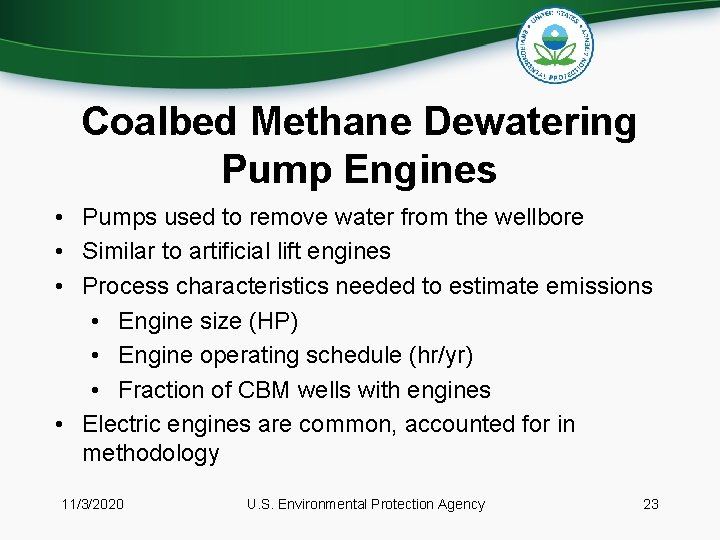 UNITED STATES ENVIRONMENTAL PROTECTION AGENCY

Coalbed Methane Dewatering Pump Engines

• Pumps used to remove water from the wellbore
• Similar to artificial lift engines
• Process characteristics needed to estimate emissions
  • Engine size (HP)
  • Engine operating schedule (hr/yr)
  • Fraction of CBM wells with engines
• Electric engines are common, accounted for in methodology

11/3/2020 U.S. Environmental Protection Agency 23